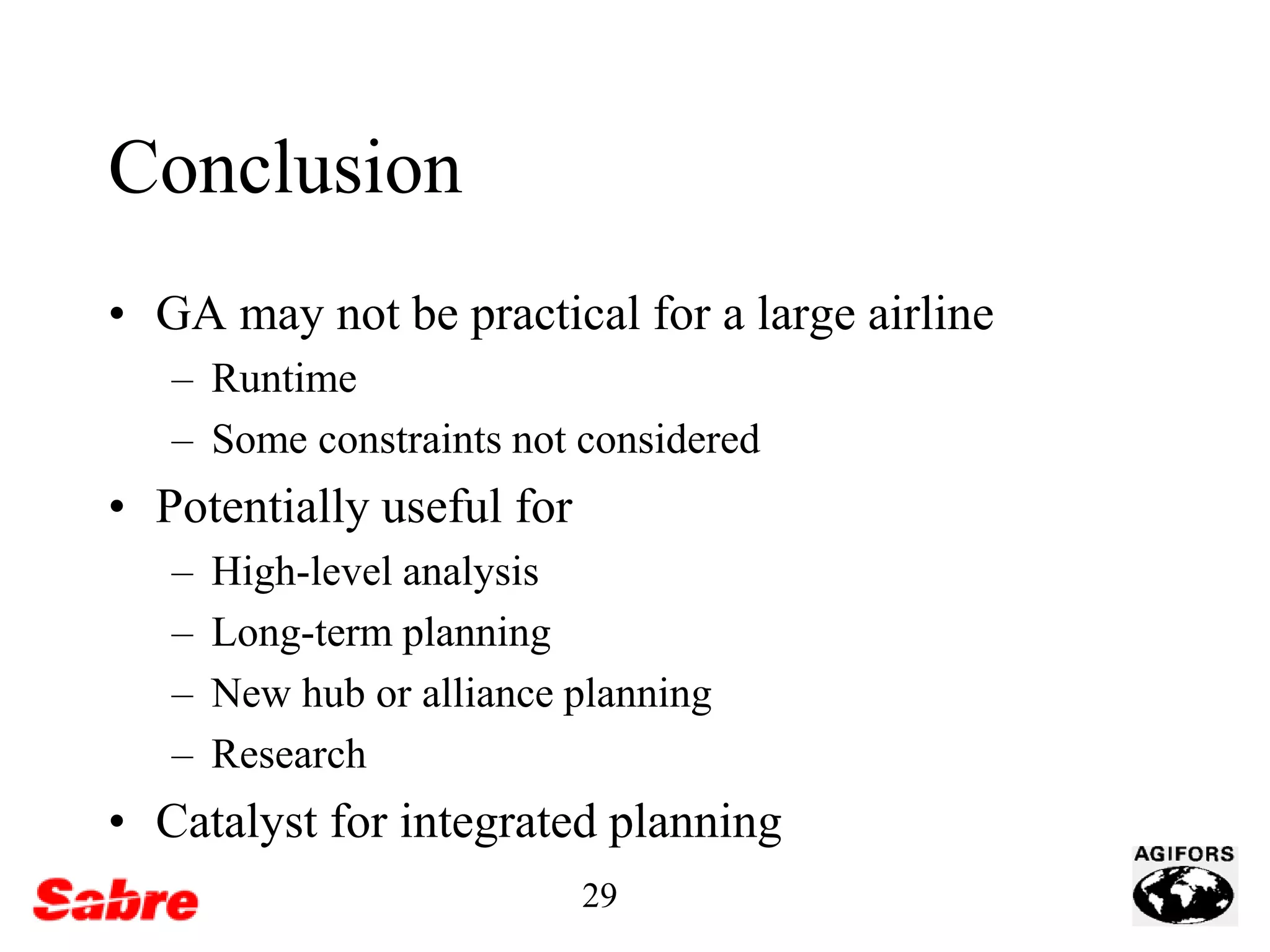 Conclusion

• GA may not be practical for a large airline
– Runtime
– Some constraints not considered
• Potentially useful for
– High-level analysis
– Long-term planning
– New hub or alliance planning
– Research
• Catalyst for integrated planning

Sabre

29

AGIFORS